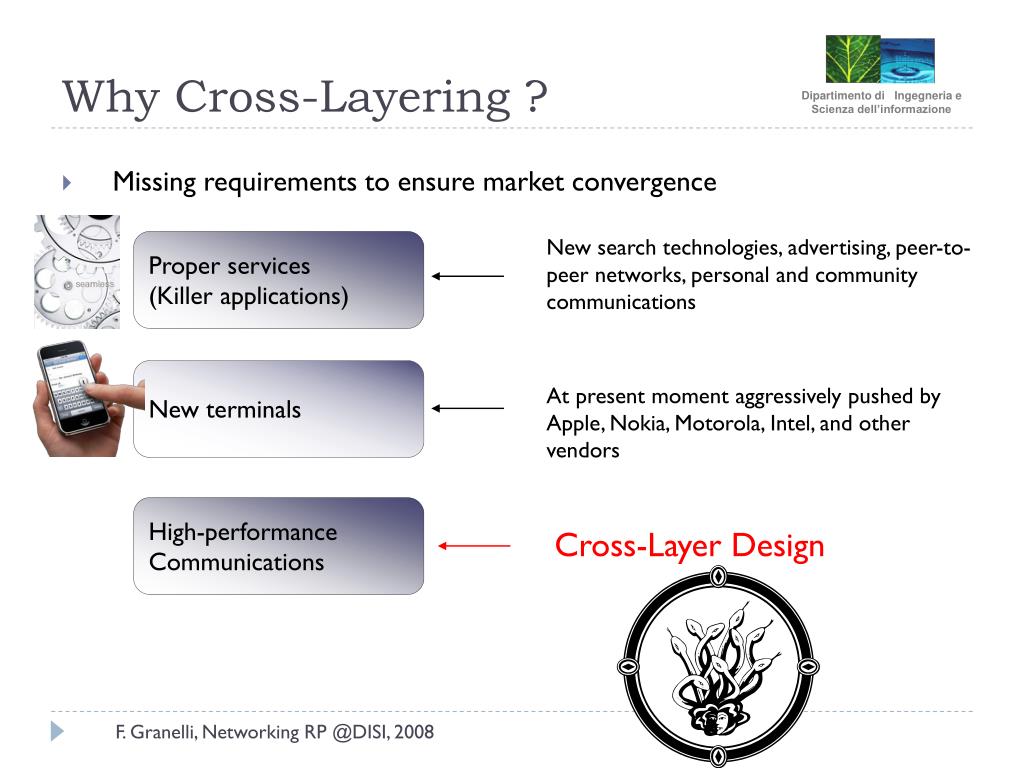 Why Cross-Layering ?

Dipartimento di Ingegneria e Scienza dell'informazione

Missing requirements to ensure market convergence

seamless

Proper services (Killer applications)

New search technologies, advertising, peer-to-peer networks, personal and community communications

New terminals

At present moment aggressively pushed by Apple, Nokia, Motorola, Intel, and other vendors

High-performance Communications

Cross-Layer Design

F. Granelli, Networking RP @DISI, 2008